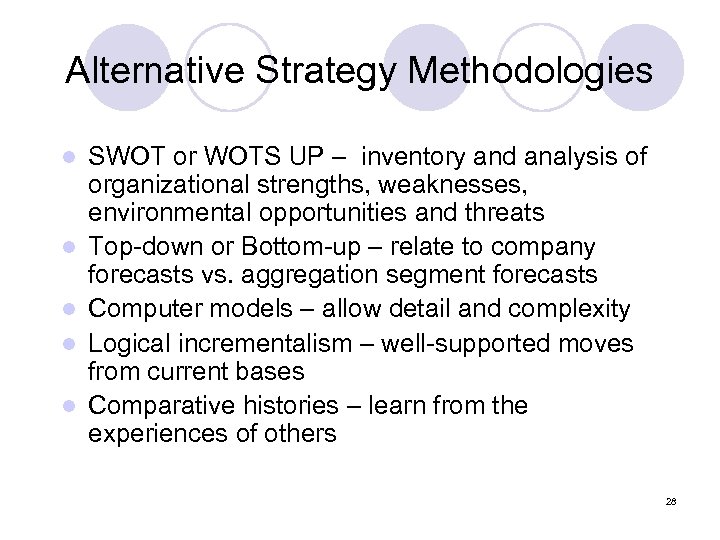 Alternative Strategy Methodologies

- SWOT or WOTS UP – inventory and analysis of organizational strengths, weaknesses, environmental opportunities and threats
- Top-down or Bottom-up – relate to company forecasts vs. aggregation segment forecasts
- Computer models – allow detail and complexity
- Logical incrementalism – well-supported moves from current bases
- Comparative histories – learn from the experiences of others

28